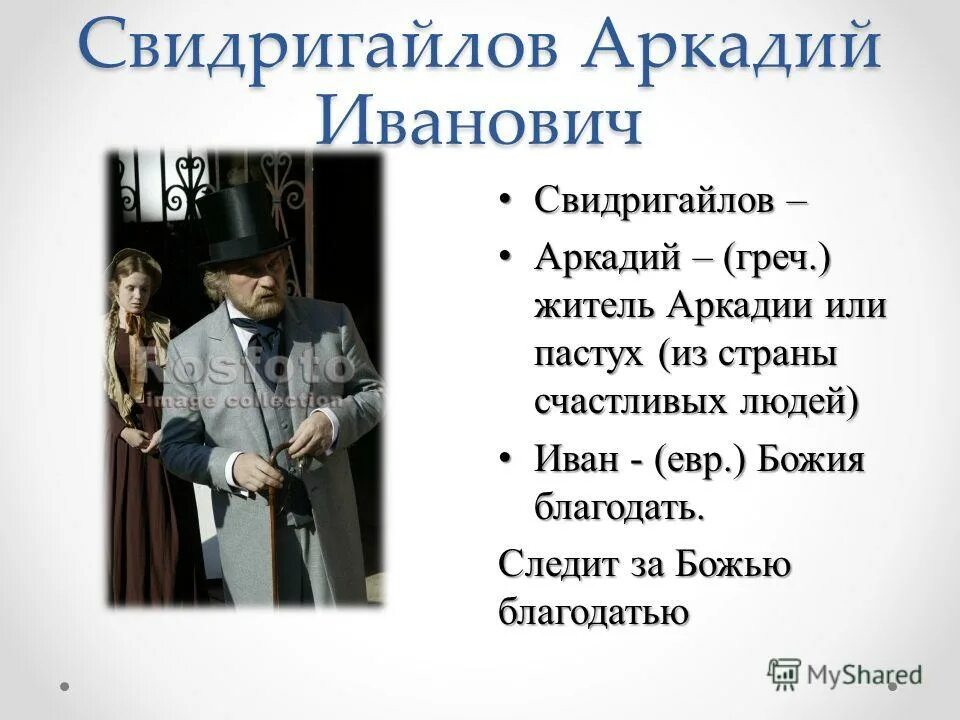 Свидригайлов Аркадий Иванович

Rosfoto
image collection

• Свидригайлов –
• Аркадий – (греч.) житель Аркадии или пастух (из страны счастливых людей)
• Иван - (евр.) Божия благодать.

Следит за Божью благодатью

MyShared